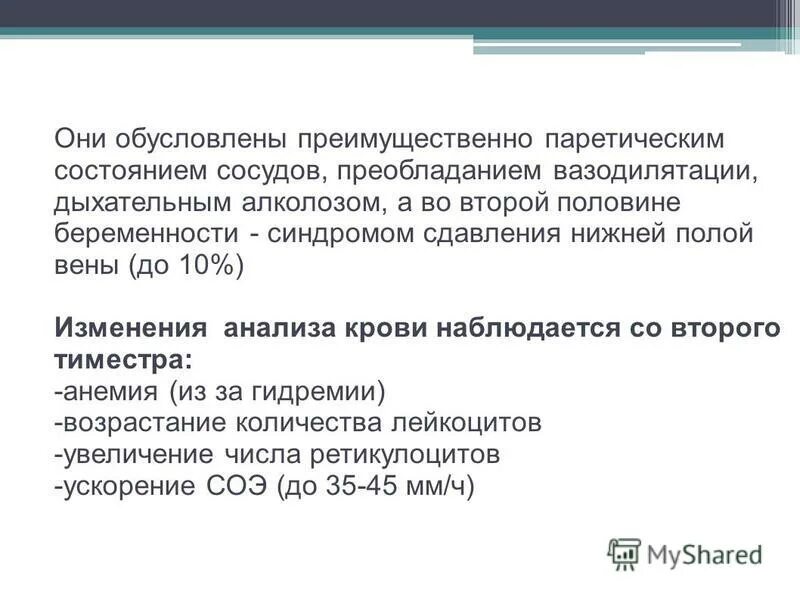 Они обусловлены преимущественно паретическим состоянием сосудов, преобладанием вазодилятации, дыхательным алколозом, а во второй половине беременности - синдромом сдавления нижней полой вены (до 10%)

Изменения анализа крови наблюдается со второго тиместра:
-анемия (из за гидремии)
-возрастание количества лейкоцитов
-увеличение числа ретикулоцитов
-ускорение СОЭ (до 35-45 мм/ч)

MyShared